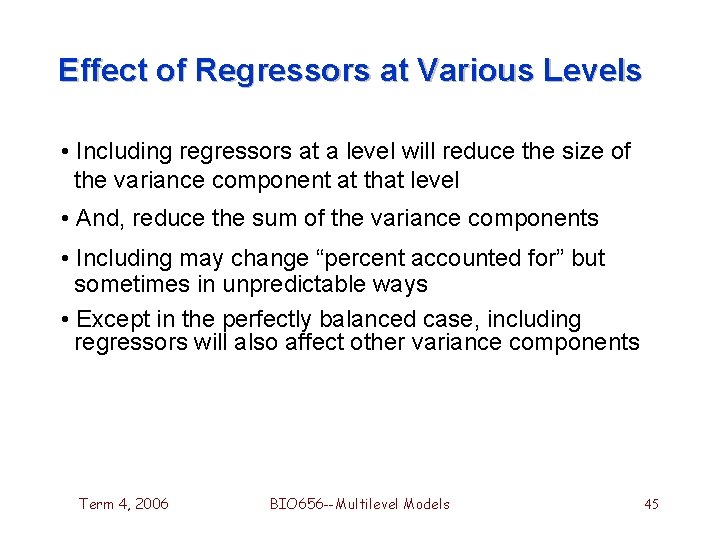 Effect of Regressors at Various Levels

• Including regressors at a level will reduce the size of the variance component at that level

• And, reduce the sum of the variance components

• Including may change “percent accounted for” but sometimes in unpredictable ways

• Except in the perfectly balanced case, including regressors will also affect other variance components

Term 4, 2006

BIO656--Multilevel Models

45